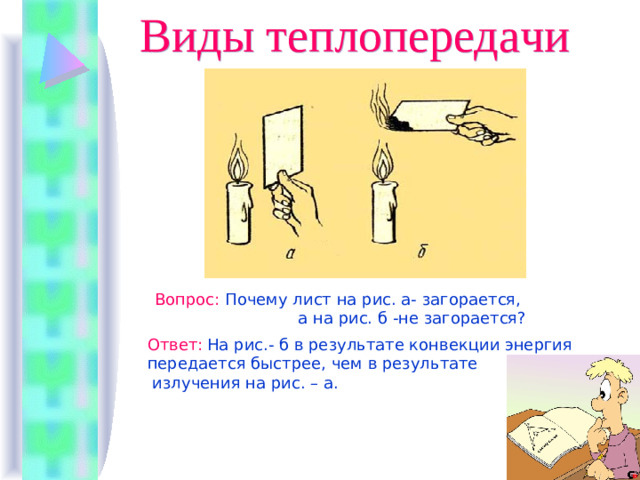 Виды теплопередачи

а

б

Вопрос: Почему лист на рис. а- загорается, а на рис. б -не загорается?

Ответ: На рис.- б в результате конвекции энергия передается быстрее, чем в результате излучения на рис. – а.